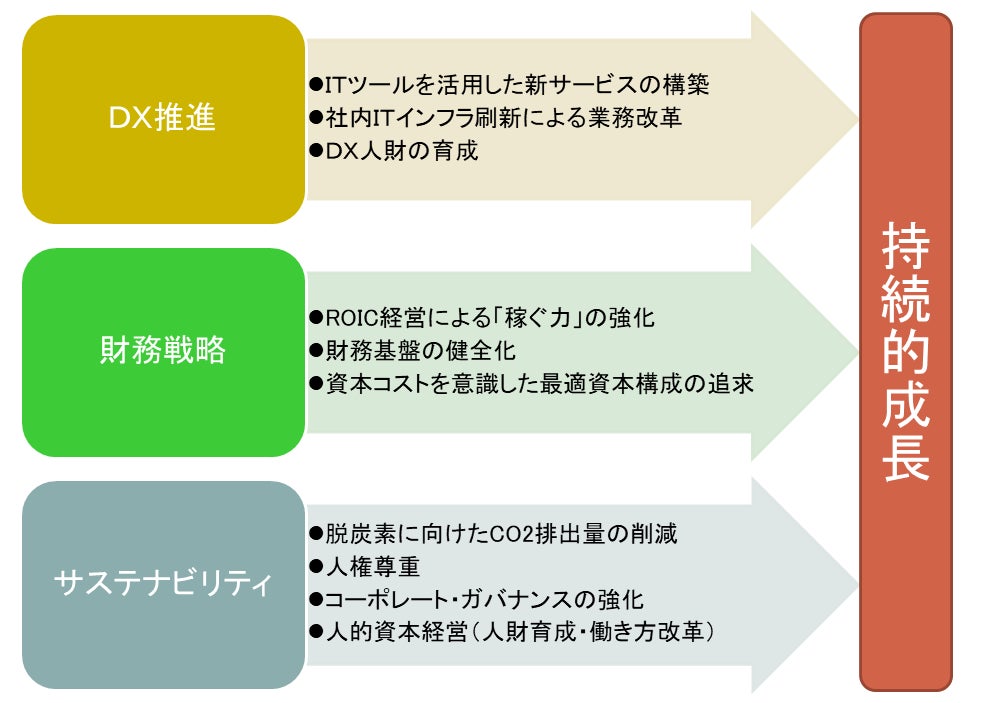 DX推進

●ITツールを活用した新サービスの構築
●社内ITインフラ刷新による業務改革
●DX人財の育成

財務戦略

●ROIC経営による「稼ぐ力」の強化
●財務基盤の健全化
●資本コストを意識した最適資本構成の追求

サステナビリティ

●脱炭素に向けたCO2排出量の削減
●人権尊重
●コーポレート・ガバナンスの強化
●人的資本経営（人財育成・働き方改革）

持続的成長